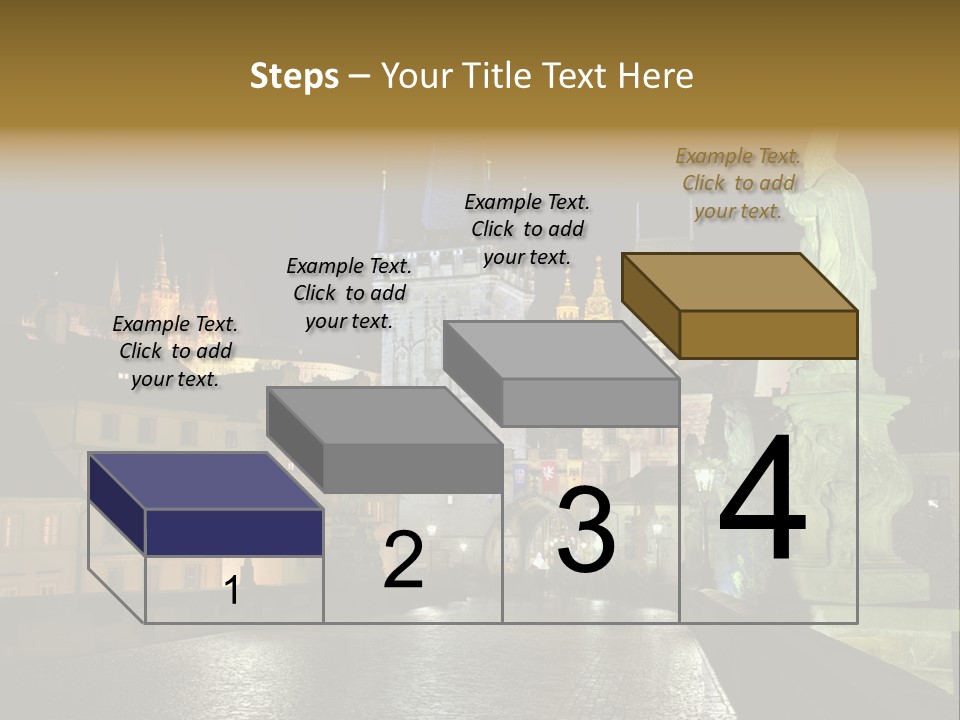 Steps – Your Title Text Here

Example Text. Click to add your text.

Example Text. Click to add your text.

Example Text. Click to add your text.

Example Text. Click to add your text.

1

2

3

4